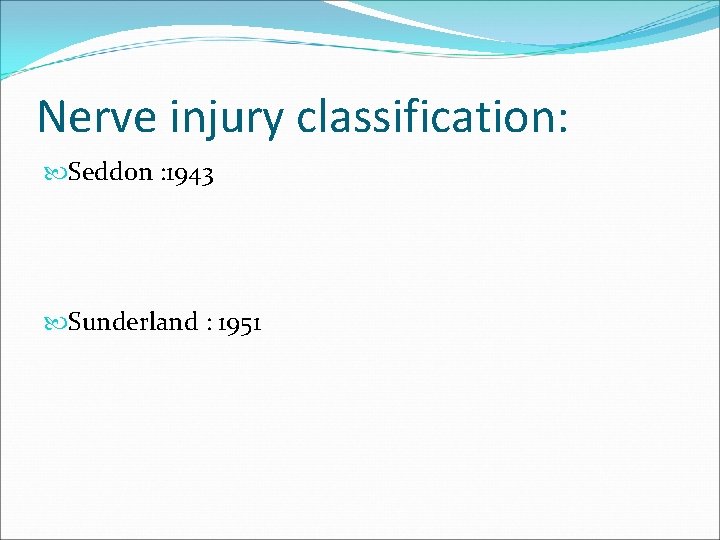 Nerve injury classification:

Seddon :1943

Sunderland : 1951